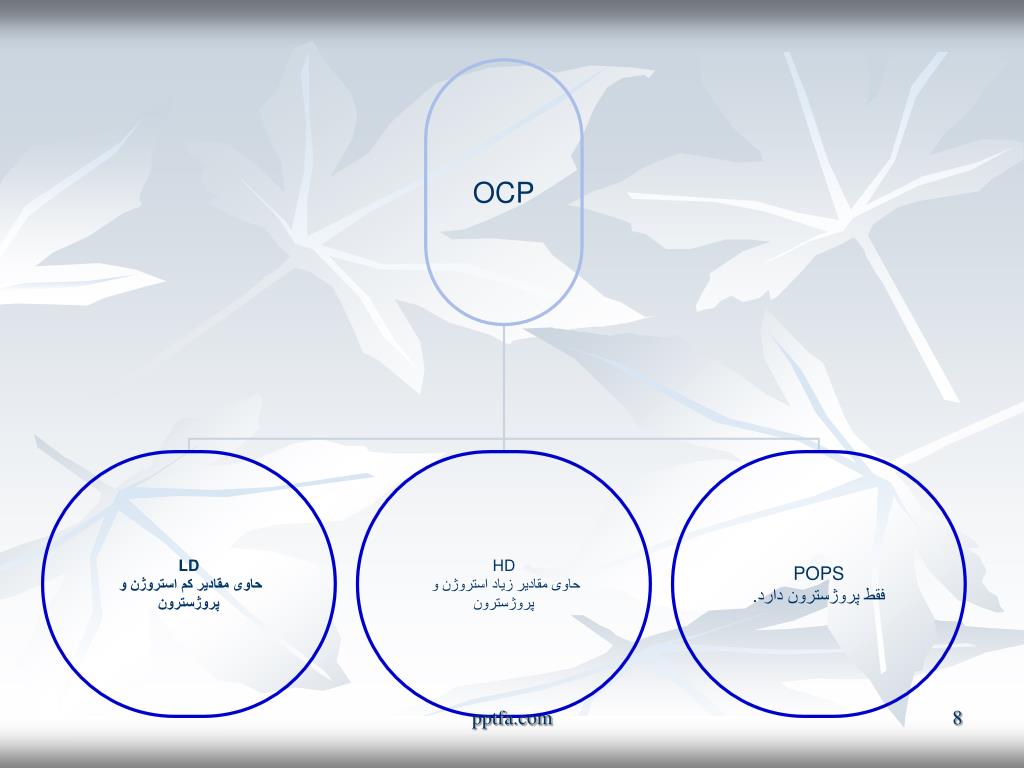 OCP

LD
حاوی مقادیر کم استروژن و پروژسترون

HD
حاوی مقادیر زیاد استروژن و پروژسترون

POPS
فقط پروژسترون دارد.

pptfa.com

8